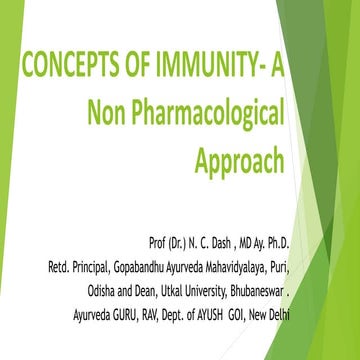 CONCEPTS OF IMMUNITY- A Non Pharmacological Approach

Prof (Dr.) N. C. Dash , MD Ay. Ph.D.
Retd. Principal, Gopabandhu Ayurveda Mahavidyalaya, Puri, Odisha and Dean, Utkal University, Bhubaneswar .
Ayurveda GURU, RAV, Dept. of AYUSH GOI, New Delhi